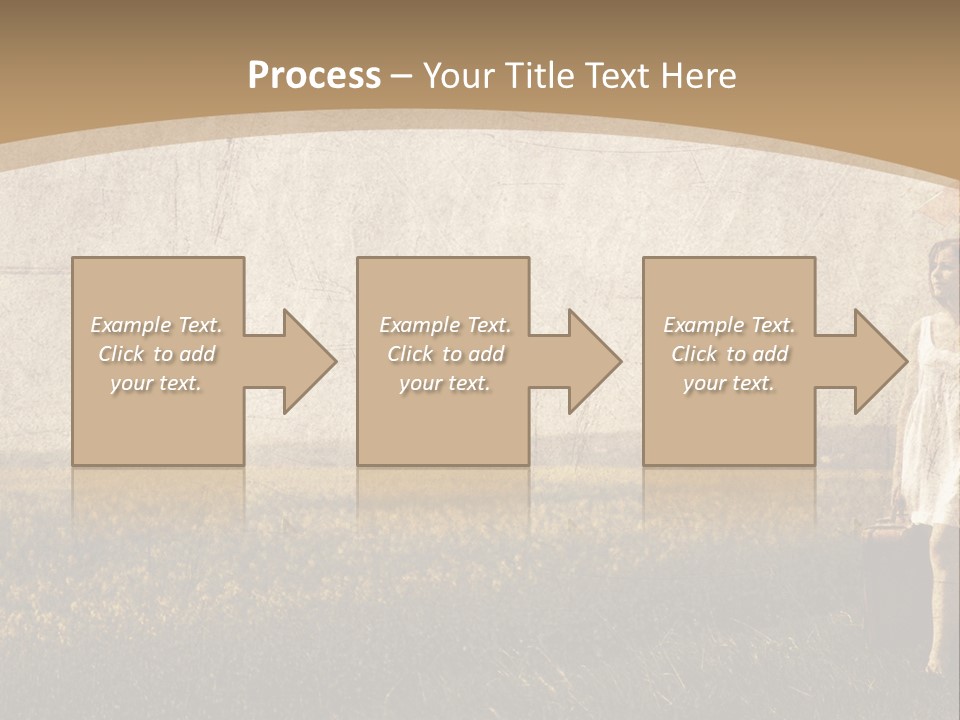 Process – Your Title Text Here

Example Text. Click to add your text.

Example Text. Click to add your text.

Example Text. Click to add your text.